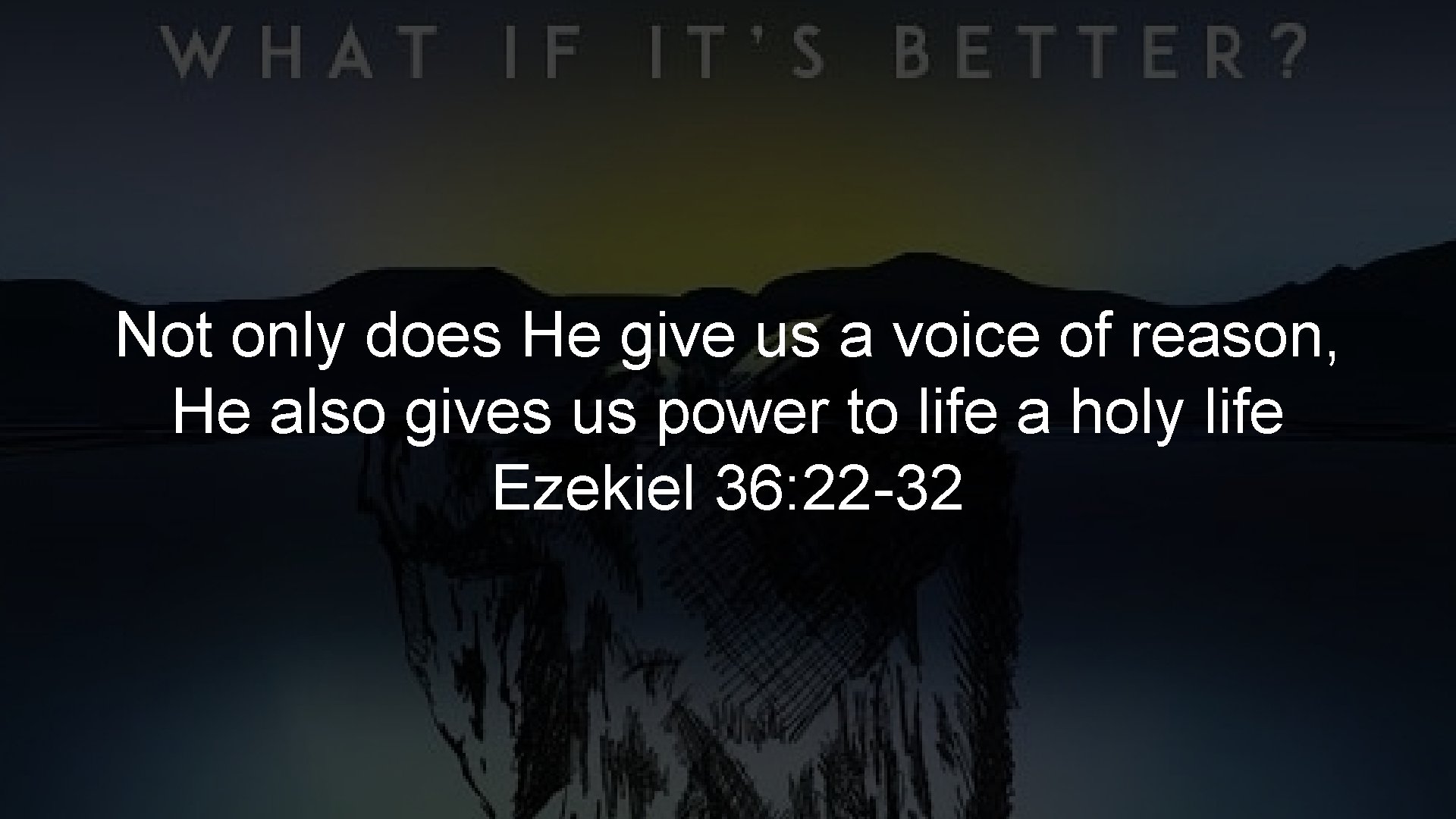 WHAT IF IT'S BETTER?

Not only does He give us a voice of reason, He also gives us power to life a holy life
Ezekiel 36:22-32